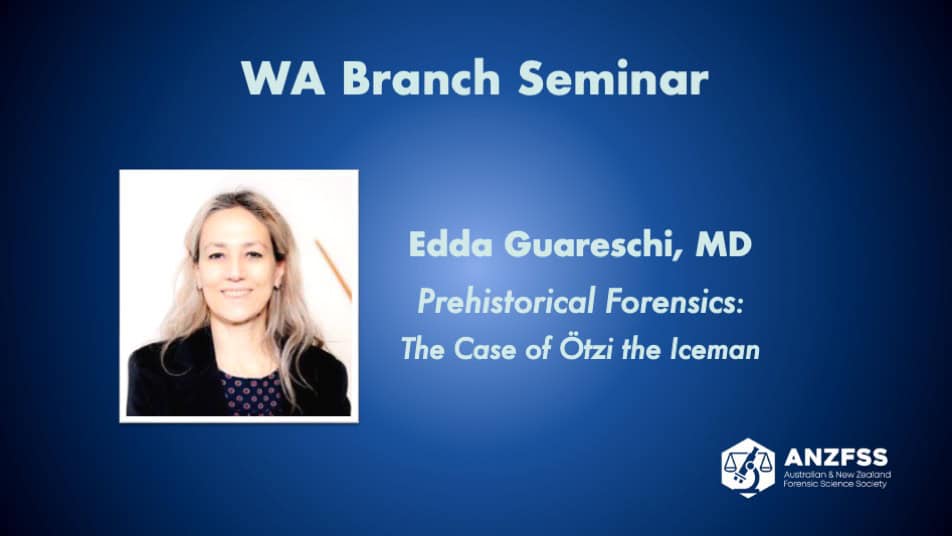 WA Branch Seminar

Edda Guareschi, MD

Prehistorical Forensics:

The Case of Ötzi the Iceman

ANZFSS
Australian & New Zealand
Forensic Science Society